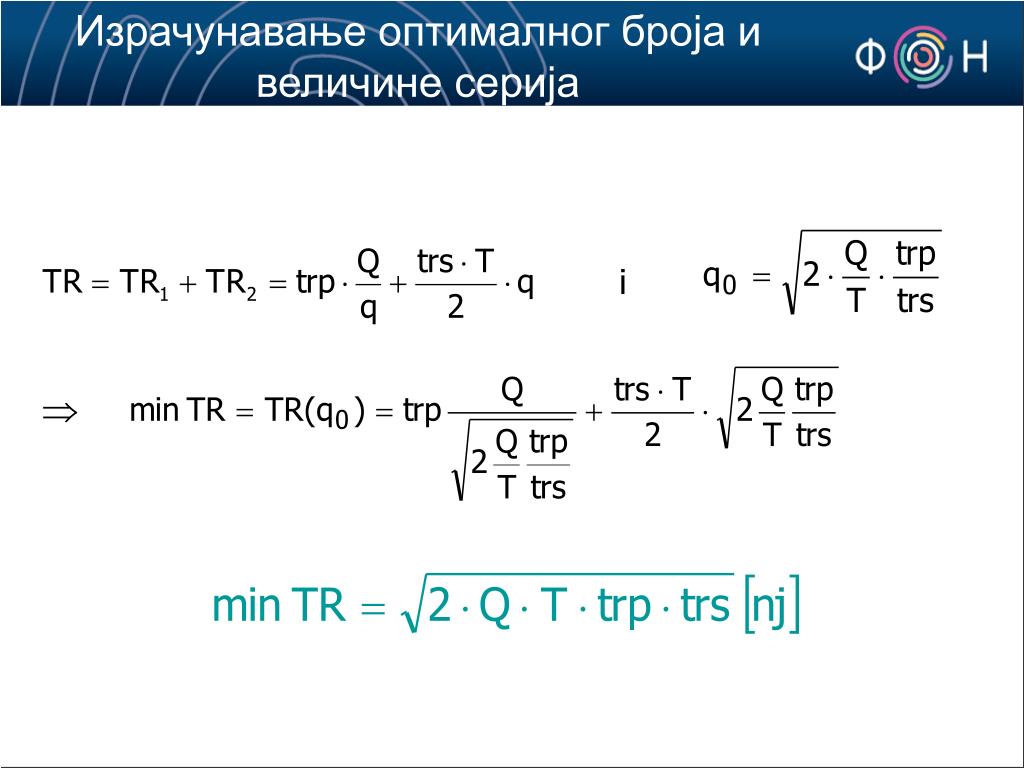 Израчунавање оптималног броја и величине серија

ФОН

$TR = TR_1 + TR_2 = trp \cdot \frac{Q}{q} + \frac{trs \cdot T}{2} \cdot q$ i $q_0 = \sqrt{2 \cdot \frac{Q}{T} \cdot \frac{trp}{trs}}$

$\Rightarrow \quad \min TR = TR(q_0) = trp \frac{Q}{\sqrt{2 \frac{Q}{T} \frac{trp}{trs}}} + \frac{trs \cdot T}{2} \cdot \sqrt{2 \frac{Q}{T} \frac{trp}{trs}}$

$\min TR = \sqrt{2 \cdot Q \cdot T \cdot trp \cdot trs} \, [nj]$